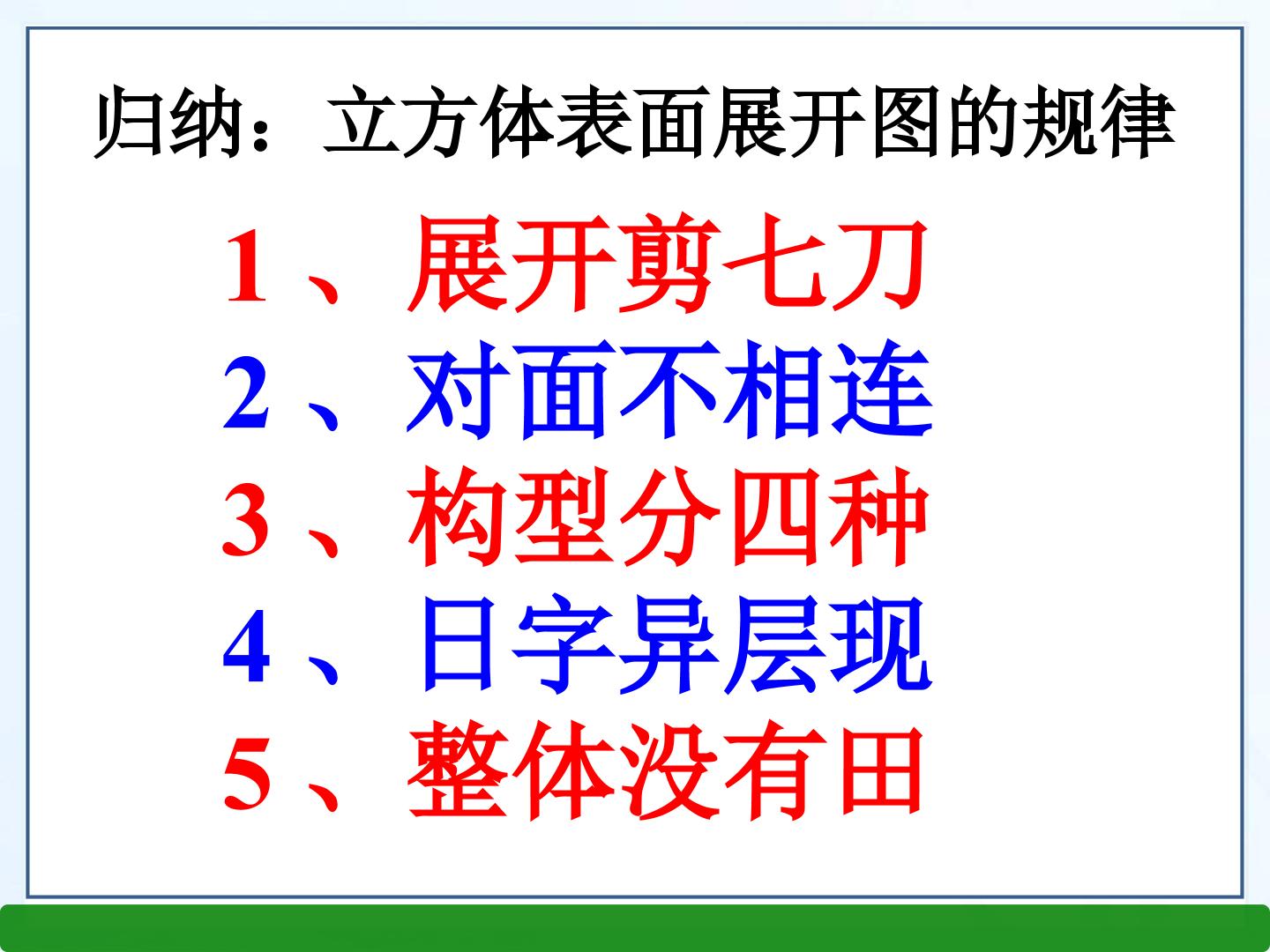 归纳：立方体表面展开图的规律

1、展开剪七刀
2、对面不相连
3、构型分四种
4、日字异层现
5、整体没有田